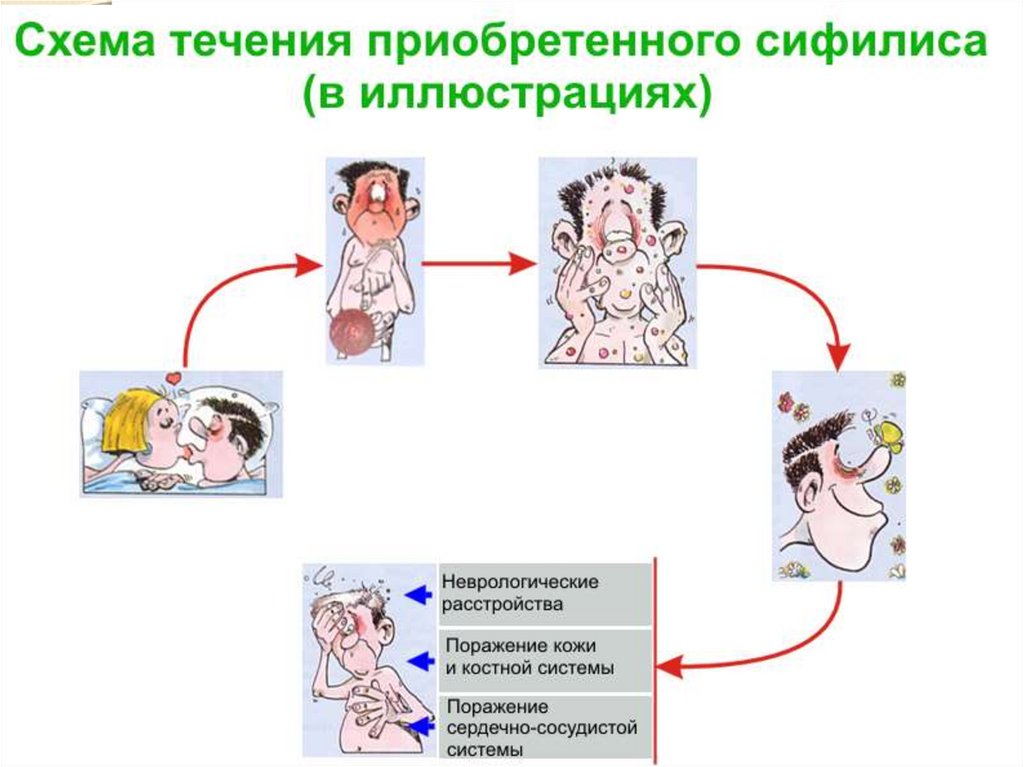 Схема течения приобретенного сифилиса (в иллюстрациях)

Неврологические расстройства

Поражение кожи и костной системы

Поражение сердечно-сосудистой системы